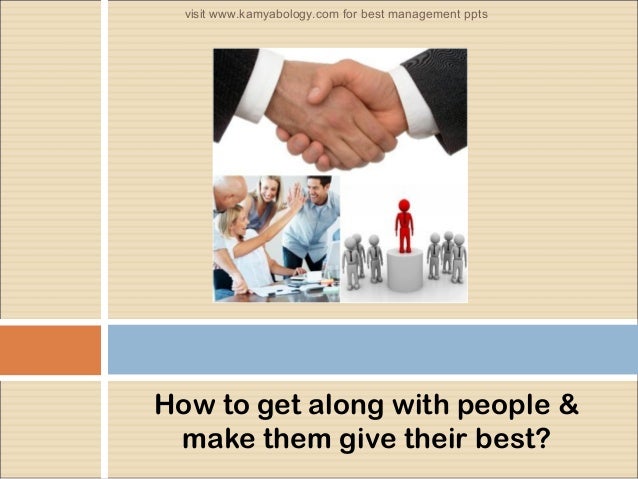 visit www.kamyabology.com for best management ppts

How to get along with people & make them give their best?